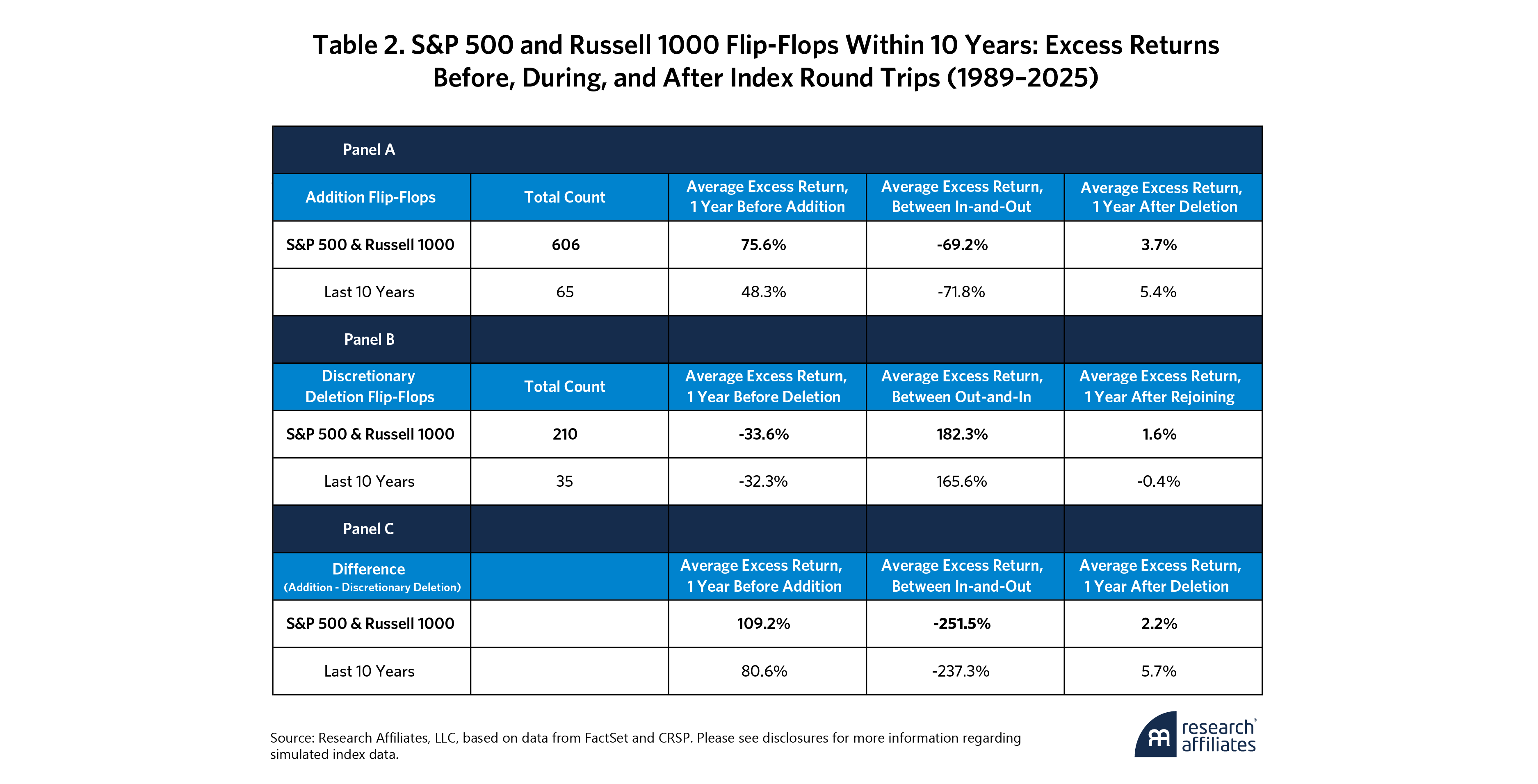 Table 2. S&P 500 and Russell 1000 Flip-Flops Within 10 Years: Excess Returns Before, During, and After Index Round Trips (1989–2025)

| Panel A | | | | |
|---|---|---|---|---|
| Addition Flip-Flops | Total Count | Average Excess Return, 1 Year Before Addition | Average Excess Return, Between In-and-Out | Average Excess Return, 1 Year After Deletion |
| S&P 500 & Russell 1000 | 606 | 75.6% | -69.2% | 3.7% |
| Last 10 Years | 65 | 48.3% | -71.8% | 5.4% |
| Panel B | | | | |
| Discretionary Deletion Flip-Flops | Total Count | Average Excess Return, 1 Year Before Deletion | Average Excess Return, Between Out-and-In | Average Excess Return, 1 Year After Rejoining |
| S&P 500 & Russell 1000 | 210 | -33.6% | 182.3% | 1.6% |
| Last 10 Years | 35 | -32.3% | 165.6% | -0.4% |
| Panel C | | | | |
| Difference (Addition - Discretionary Deletion) | | Average Excess Return, 1 Year Before Addition | Average Excess Return, Between In-and-Out | Average Excess Return, 1 Year After Deletion |
| S&P 500 & Russell 1000 | | 109.2% | -251.5% | 2.2% |
| Last 10 Years | | 80.6% | -237.3% | 5.7% |

Source: Research Affiliates, LLC, based on data from FactSet and CRSP. Please see disclosures for more information regarding simulated index data.

research affiliates